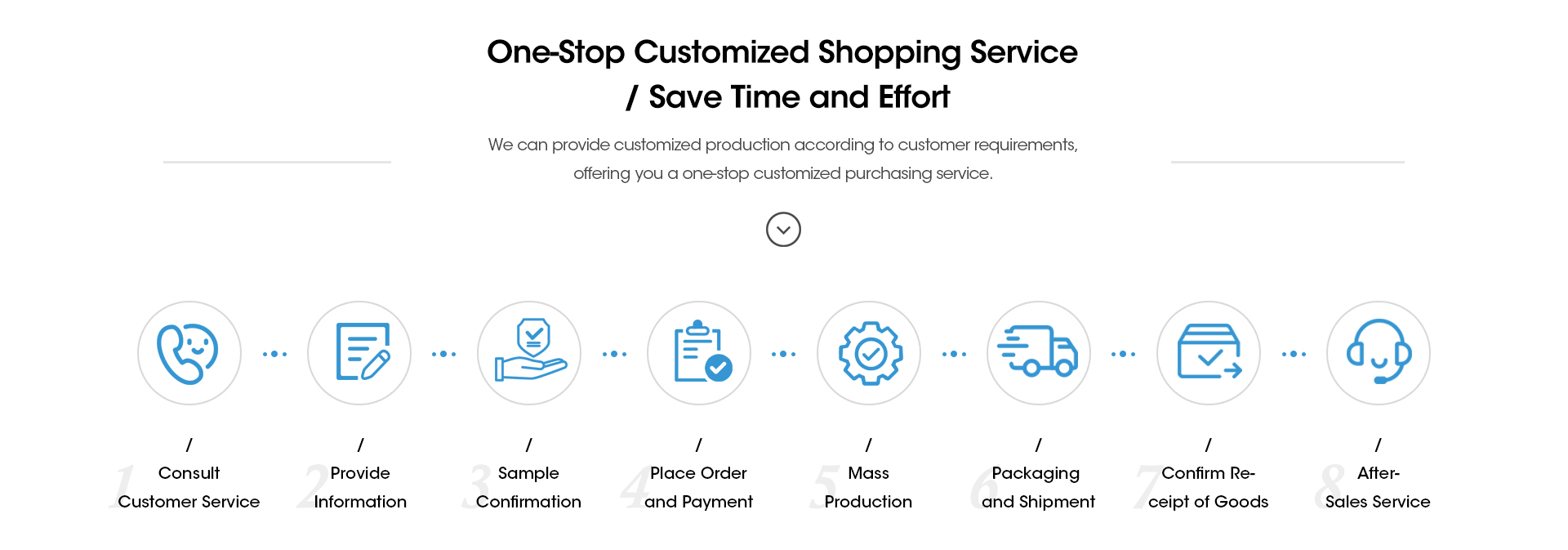 One-Stop Customized Shopping Service / Save Time and Effort

We can provide customized production according to customer requirements, offering you a one-stop customized purchasing service.

1
/
Consult Customer Service

2
/
Provide Information

3
/
Sample Confirmation

4
/
Place Order and Payment

5
/
Mass Production

6
/
Packaging and Shipment

7
/
Confirm Receipt of Goods

8
/
After-Sales Service